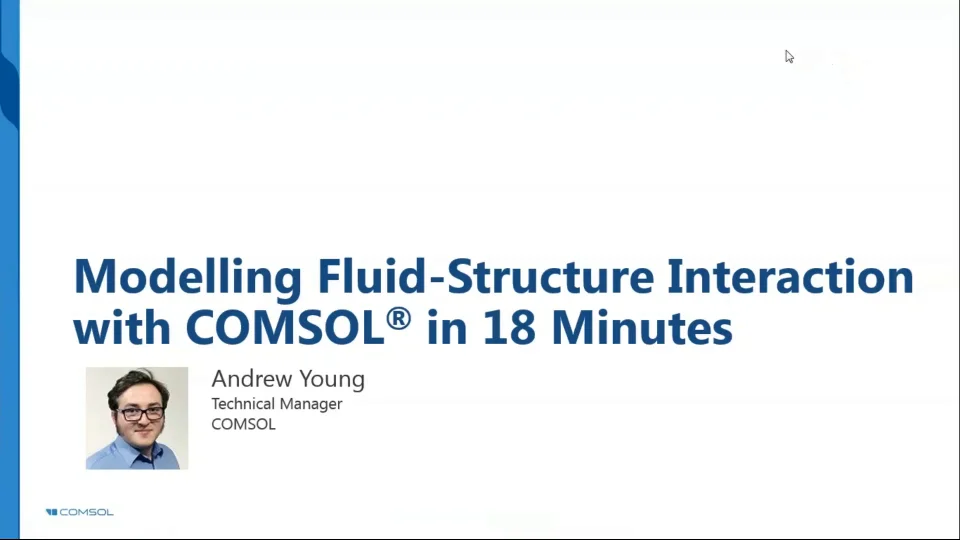 Modelling Fluid-Structure Interaction with COMSOL® in 18 Minutes

Andrew Young
Technical Manager
COMSOL

COMSOL